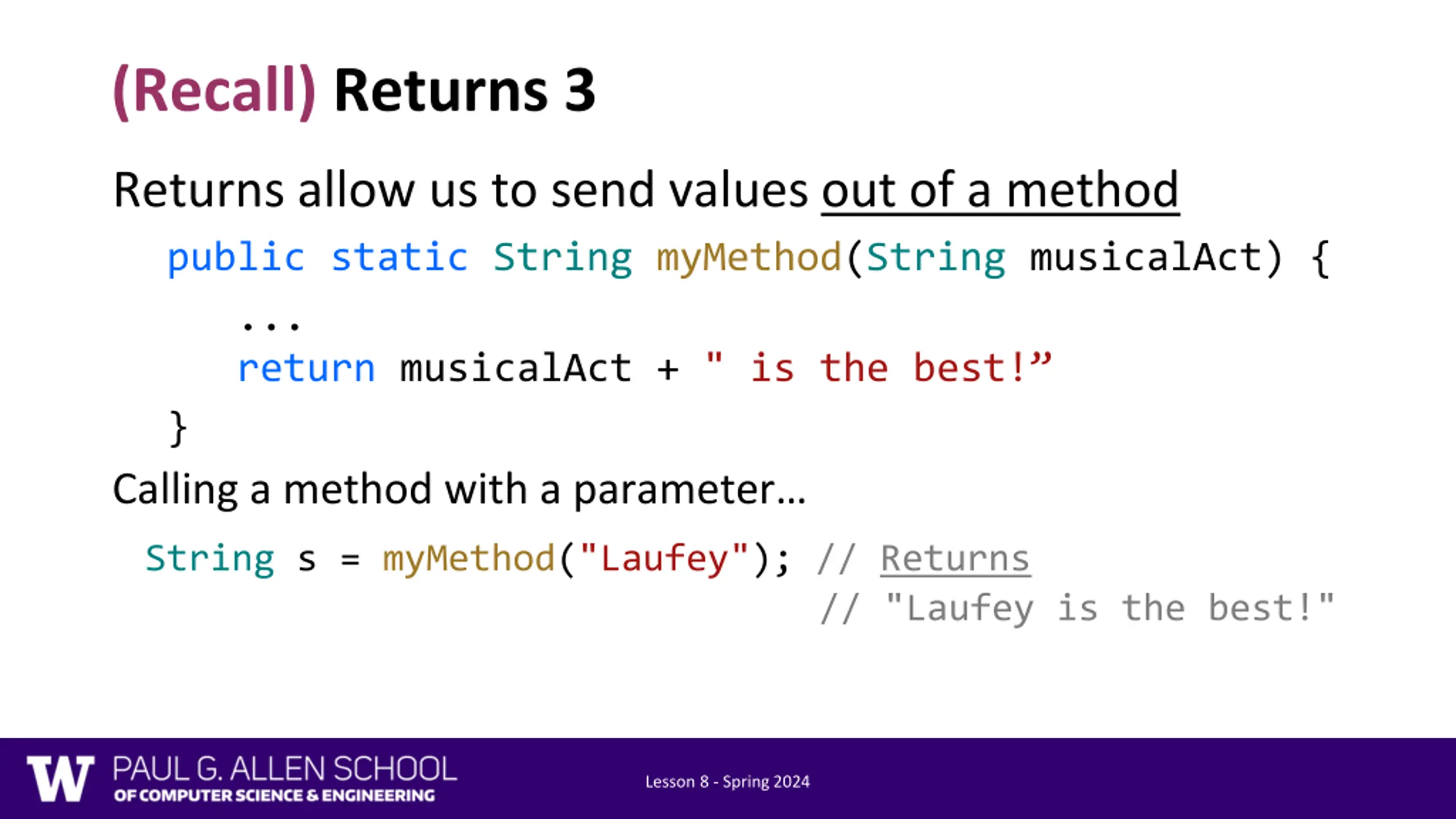 (Recall) Returns 3

Returns allow us to send values out of a method

public static String myMethod(String musicalAct) {
    ...
    return musicalAct + " is the best!”
}

Calling a method with a parameter...

String s = myMethod("Laufey"); // Returns
                               // "Laufey is the best!"

W PAUL G. ALLEN SCHOOL OF COMPUTER SCIENCE & ENGINEERING

Lesson 8 - Spring 2024